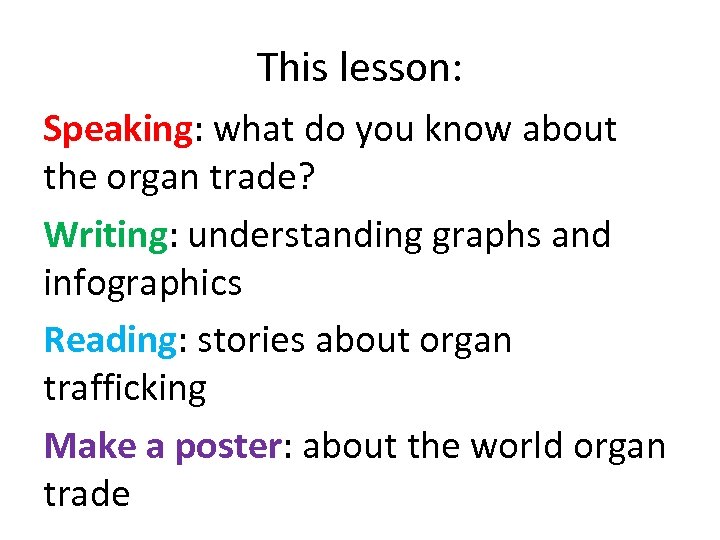 This lesson:

Speaking: what do you know about the organ trade?

Writing: understanding graphs and infographics

Reading: stories about organ trafficking

Make a poster: about the world organ trade